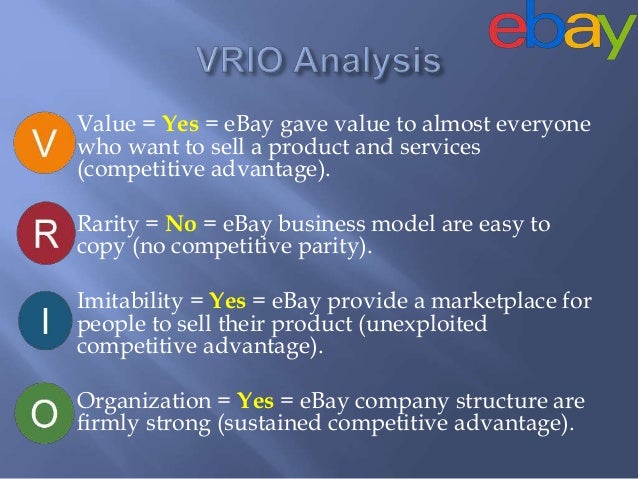 ebay

VRIO Analysis

V Value = Yes = eBay gave value to almost everyone who want to sell a product and services (competitive advantage).

R Rarity = No = eBay business model are easy to copy (no competitive parity).

I Imitability = Yes = eBay provide a marketplace for people to sell their product (unexploited competitive advantage).

O Organization = Yes = eBay company structure are firmly strong (sustained competitive advantage).